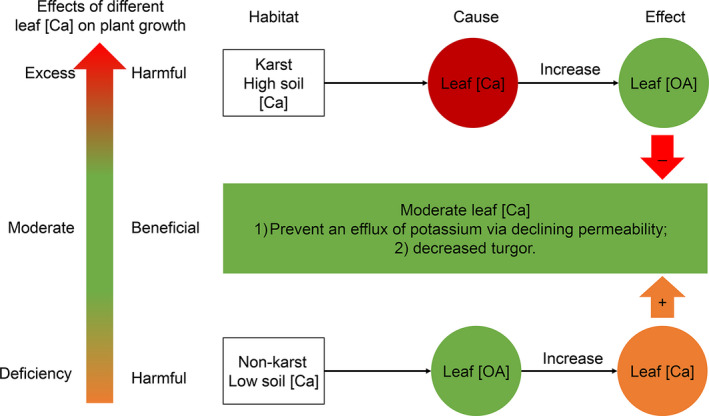 Effects of different leaf [Ca] on plant growth

Habitat

Cause

Effect

Excess

Harmful

Karst High soil [Ca]

Leaf [Ca]

Increase

Leaf [OA]

−

Moderate

Beneficial

Moderate leaf [Ca]
1) Prevent an efflux of potassium via declining permeability;
2) decreased turgor.

+

Deficiency

Harmful

Non-karst Low soil [Ca]

Leaf [OA]

Increase

Leaf [Ca]